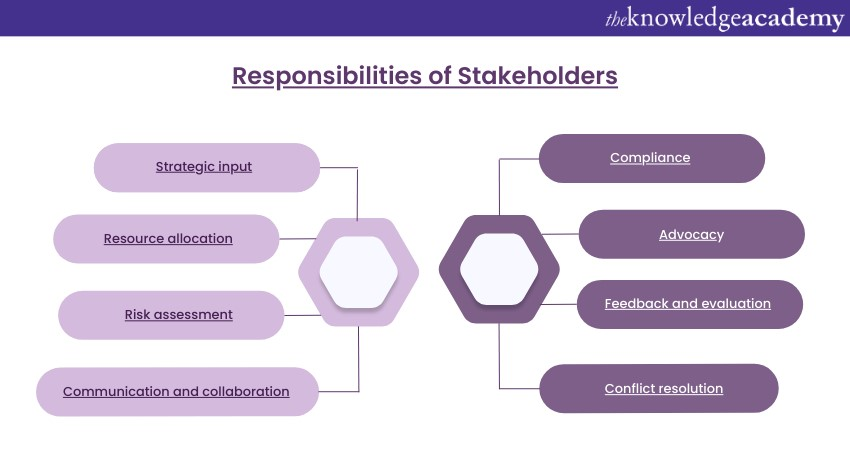 theknowledgeacademy

Responsibilities of Stakeholders

Strategic input

Resource allocation

Risk assessment

Communication and collaboration

Compliance

Advocacy

Feedback and evaluation

Conflict resolution